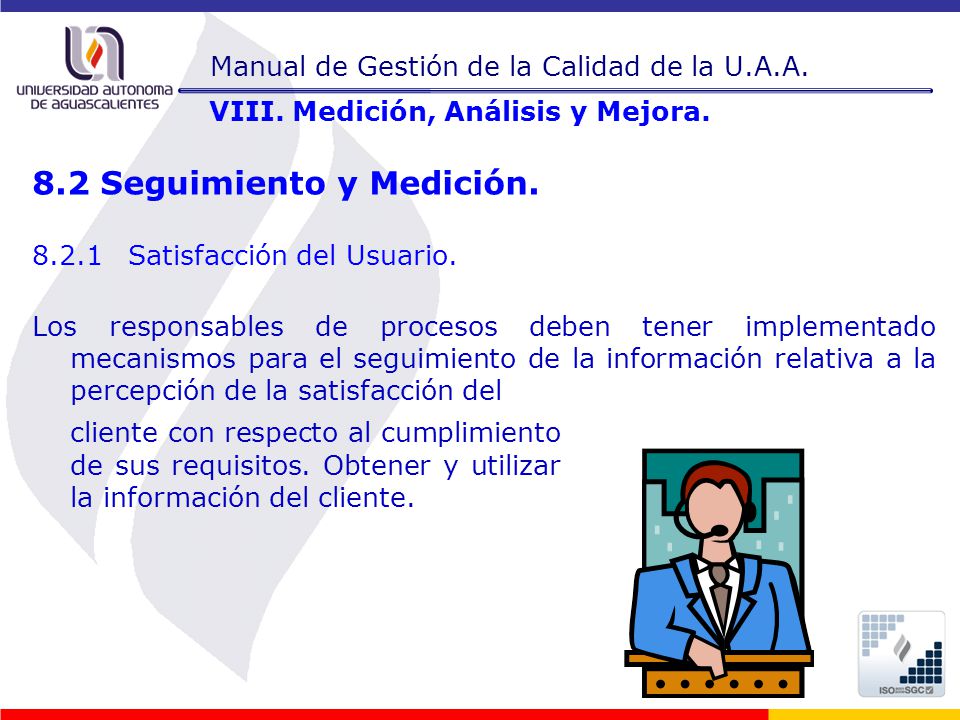 UNIVERSIDAD AUTONOMA DE AGUASCALIENTES

Manual de Gestión de la Calidad de la U.A.A.

VIII. Medición, Análisis y Mejora.

8.2 Seguimiento y Medición.

8.2.1 Satisfacción del Usuario.

Los responsables de procesos deben tener implementado mecanismos para el seguimiento de la información relativa a la percepción de la satisfacción del

cliente con respecto al cumplimiento de sus requisitos. Obtener y utilizar la información del cliente.

ISO SGC